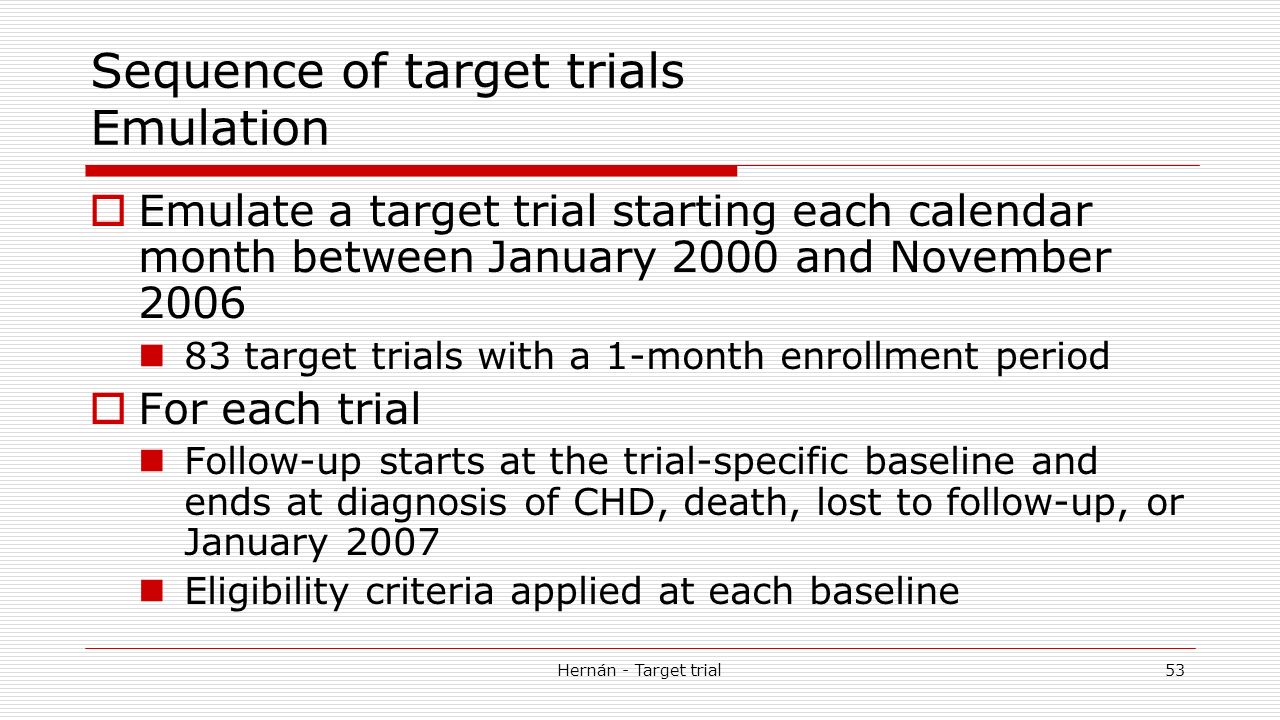 Sequence of target trials
Emulation

Emulate a target trial starting each calendar month between January 2000 and November 2006

83 target trials with a 1-month enrollment period

For each trial

Follow-up starts at the trial-specific baseline and ends at diagnosis of CHD, death, lost to follow-up, or January 2007

Eligibility criteria applied at each baseline

Hernán - Target trial

53